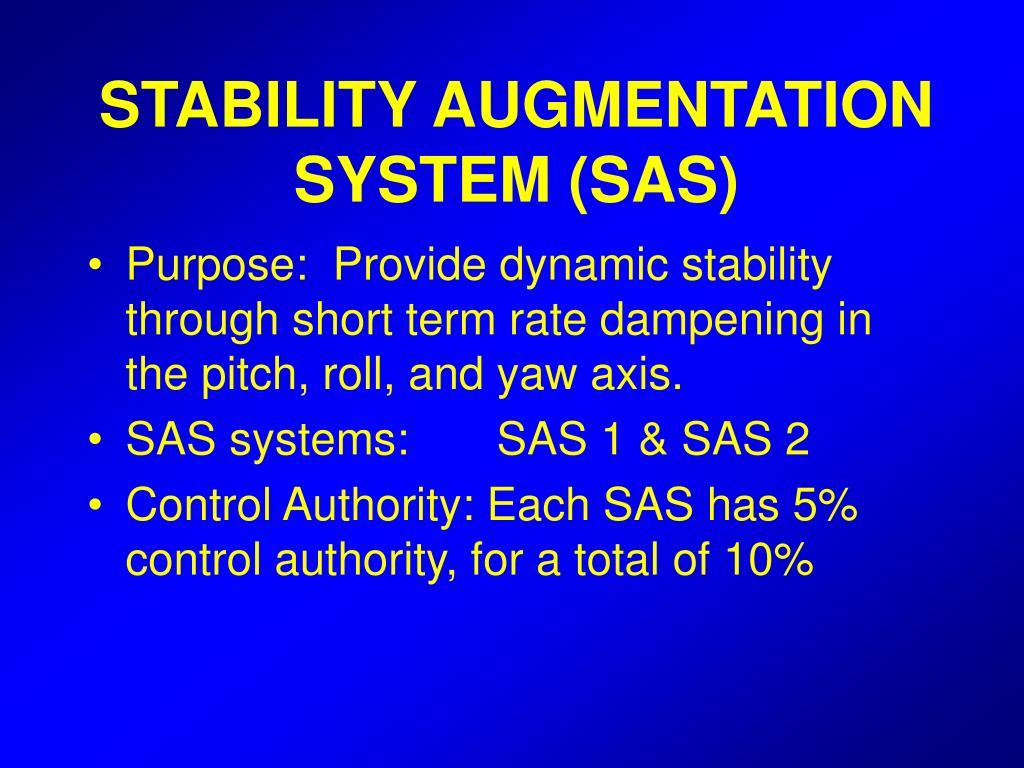 STABILITY AUGMENTATION SYSTEM (SAS)

• Purpose: Provide dynamic stability through short term rate dampening in the pitch, roll, and yaw axis.
• SAS systems: SAS 1 & SAS 2
• Control Authority: Each SAS has 5% control authority, for a total of 10%